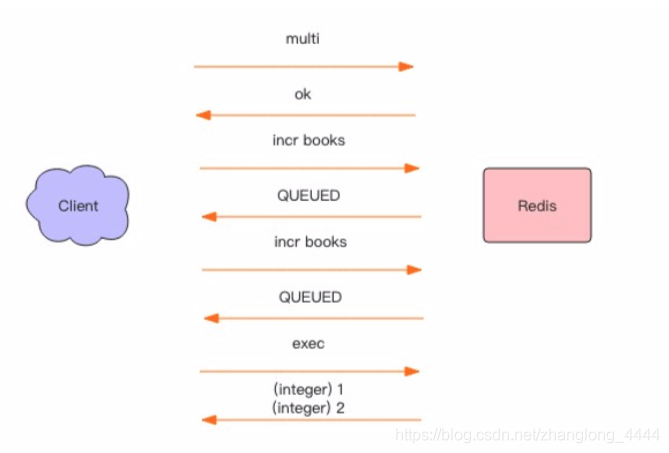 multi

ok

incr books

Client

QUEUED

Redis

incr books

QUEUED

exec

(integer) 1
(integer) 2

https://blog.csdn.net/zhanglong_4444